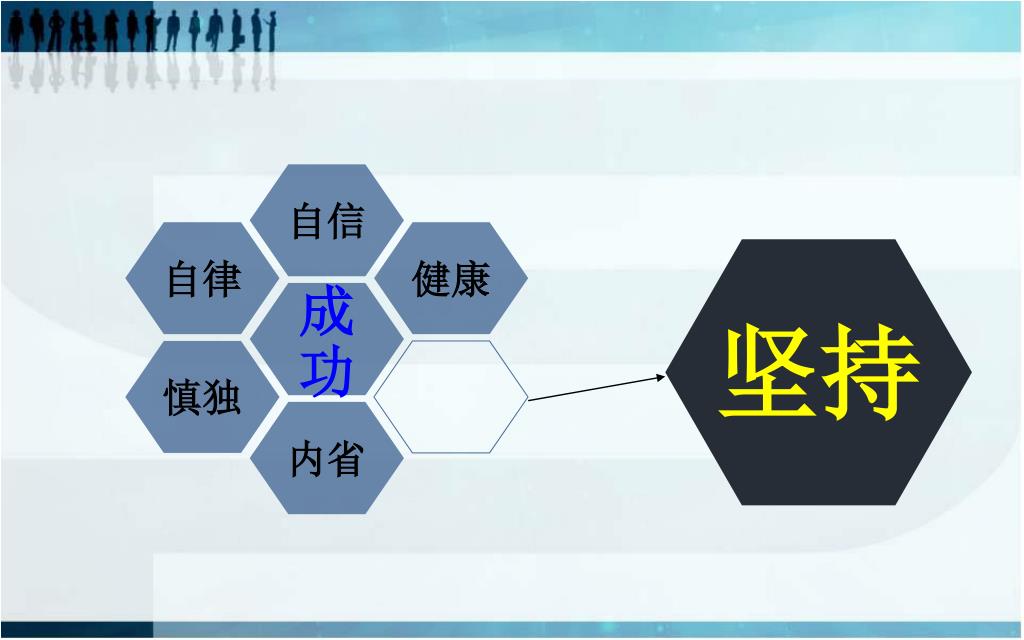 自信
自律
健康
成功
慎独
内省

坚持